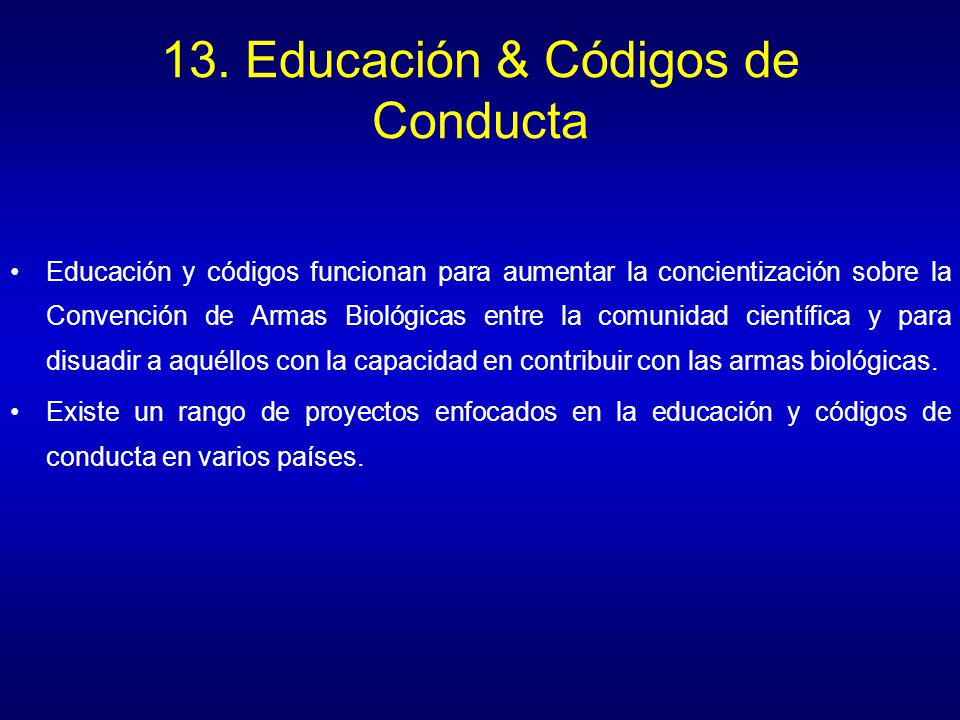 13. Educación & Códigos de Conducta

• Educación y códigos funcionan para aumentar la concientización sobre la Convención de Armas Biológicas entre la comunidad científica y para disuadir a aquéllos con la capacidad en contribuir con las armas biológicas.

• Existe un rango de proyectos enfocados en la educación y códigos de conducta en varios países.